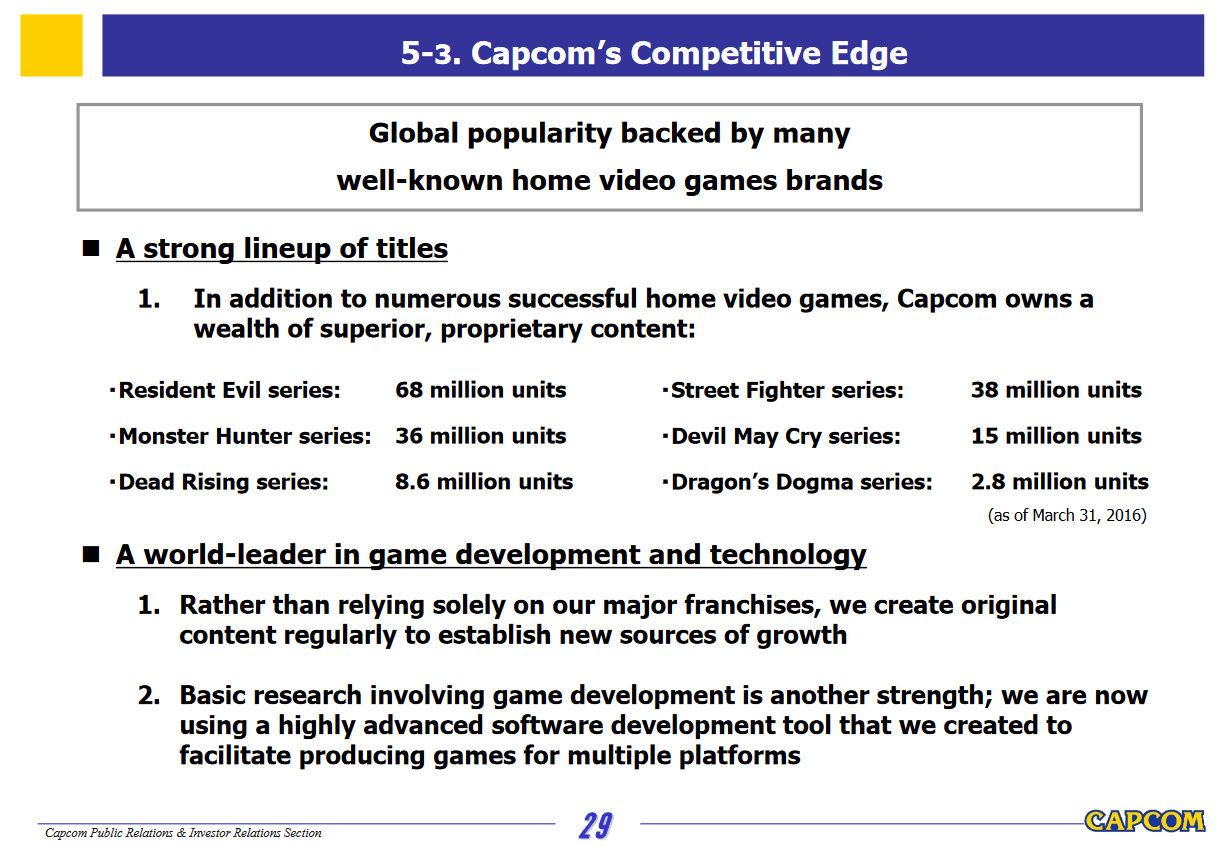 5-3. Capcom's Competitive Edge

Global popularity backed by many well-known home video games brands

■ A strong lineup of titles

1. In addition to numerous successful home video games, Capcom owns a wealth of superior, proprietary content:

| | | | |
|---|---|---|---|
| ･Resident Evil series: | 68 million units | ･Street Fighter series: | 38 million units |
| ･Monster Hunter series: | 36 million units | ･Devil May Cry series: | 15 million units |
| ･Dead Rising series: | 8.6 million units | ･Dragon's Dogma series: | 2.8 million units |

(as of March 31, 2016)

■ A world-leader in game development and technology

1. Rather than relying solely on our major franchises, we create original content regularly to establish new sources of growth

2. Basic research involving game development is another strength; we are now using a highly advanced software development tool that we created to facilitate producing games for multiple platforms

Capcom Public Relations & Investor Relations Section

29

CAPCOM